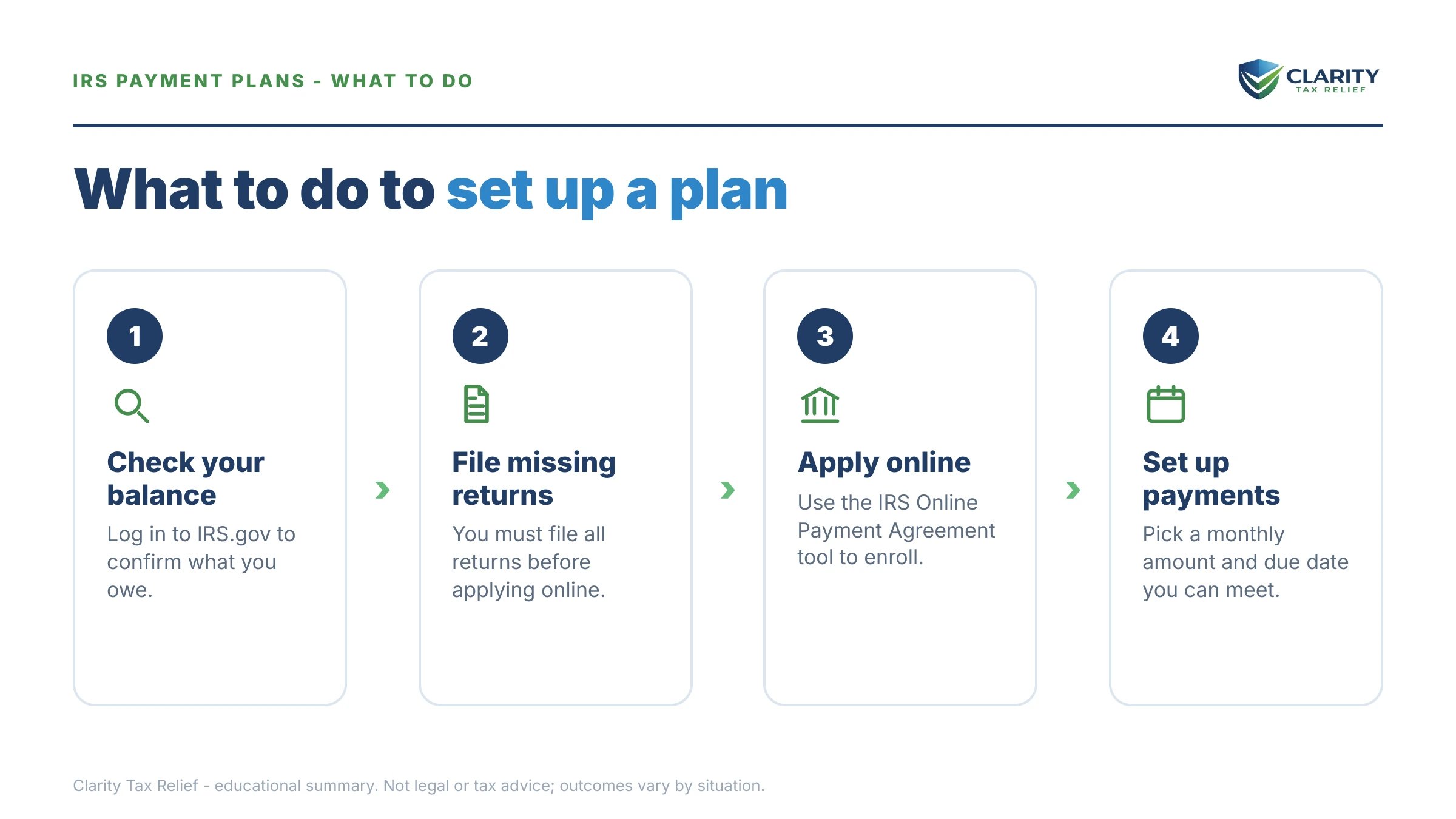 IRS PAYMENT PLANS - WHAT TO DO

CLARITY
TAX RELIEF

What to do to set up a plan

1

Check your balance

Log in to IRS.gov to confirm what you owe.

2

File missing returns

You must file all returns before applying online.

3

Apply online

Use the IRS Online Payment Agreement tool to enroll.

4

Set up payments

Pick a monthly amount and due date you can meet.

Clarity Tax Relief - educational summary. Not legal or tax advice; outcomes vary by situation.